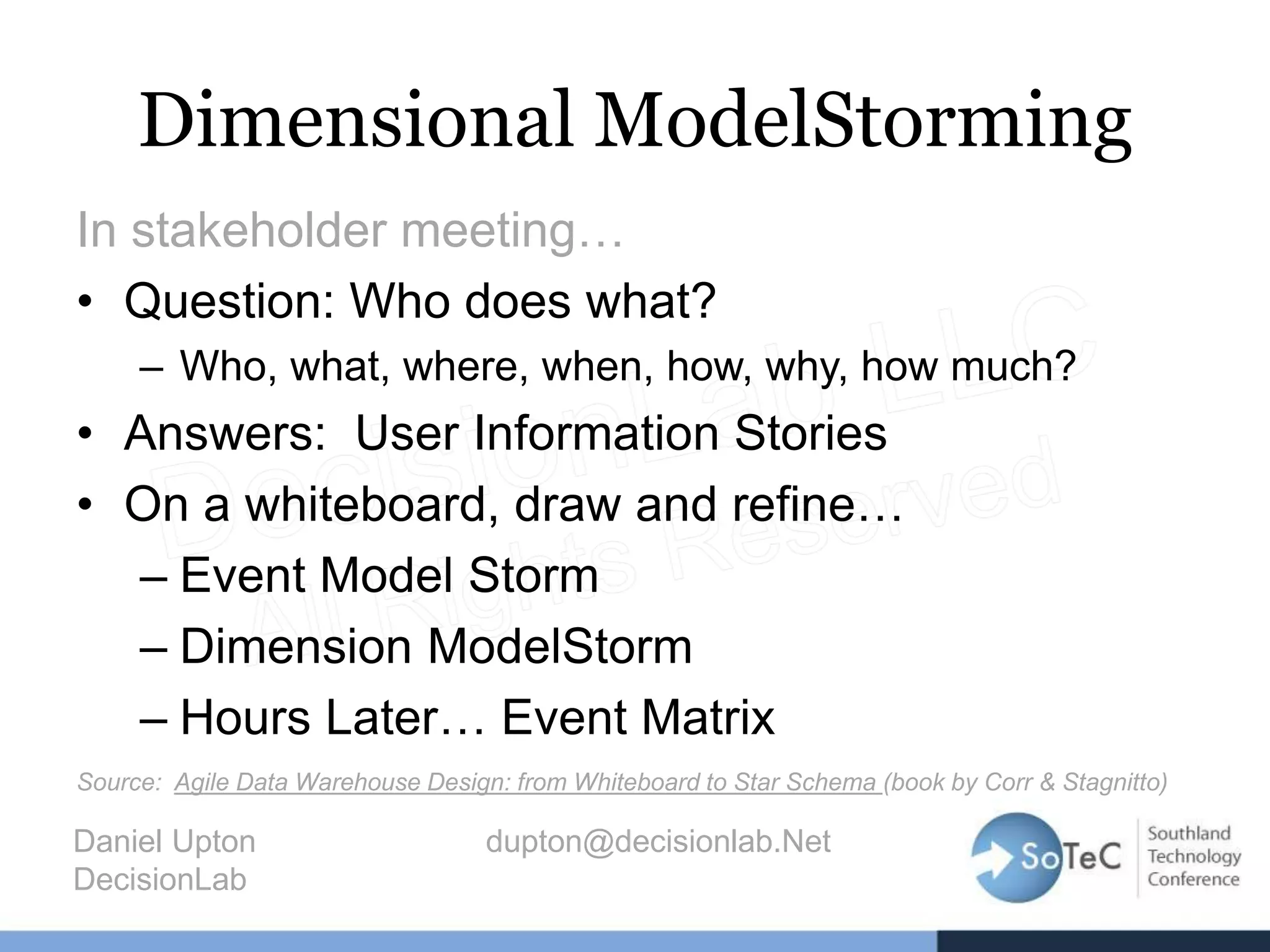 Dimensional ModelStorming

In stakeholder meeting…

• Question: Who does what?
  – Who, what, where, when, how, why, how much?
• Answers: User Information Stories
• On a whiteboard, draw and refine…
  – Event Model Storm
  – Dimension ModelStorm
  – Hours Later… Event Matrix

DecisionLab LLC All Rights Reserved

Source: Agile Data Warehouse Design: from Whiteboard to Star Schema (book by Corr & Stagnitto)

Daniel Upton
DecisionLab

dupton@decisionlab.Net

SoTeC Southland Technology Conference